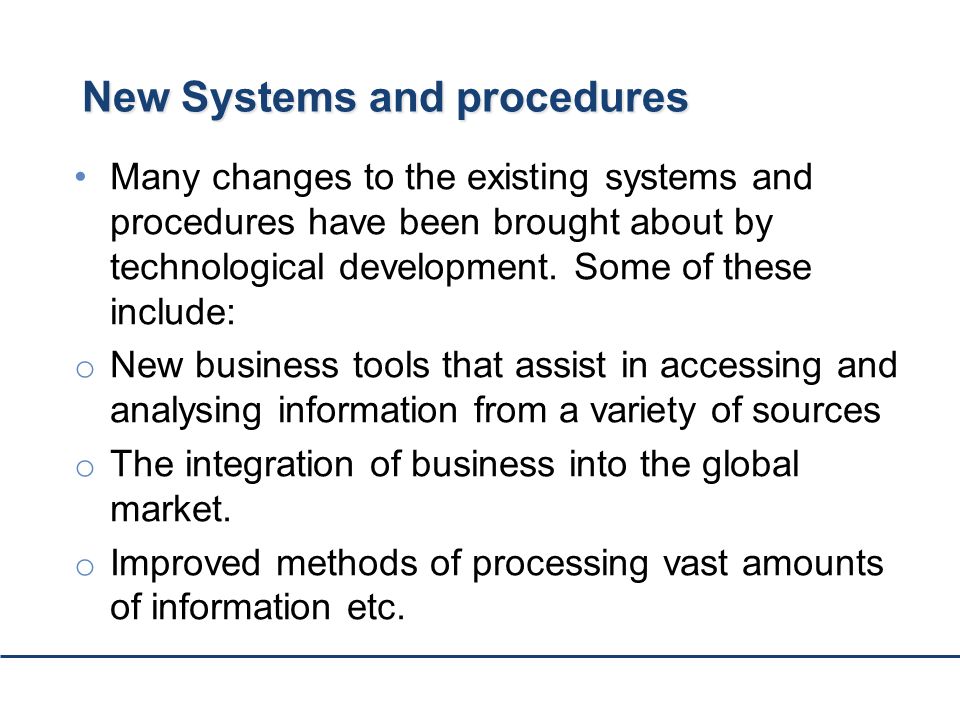 New Systems and procedures

• Many changes to the existing systems and procedures have been brought about by technological development. Some of these include:

o New business tools that assist in accessing and analysing information from a variety of sources

o The integration of business into the global market.

o Improved methods of processing vast amounts of information etc.